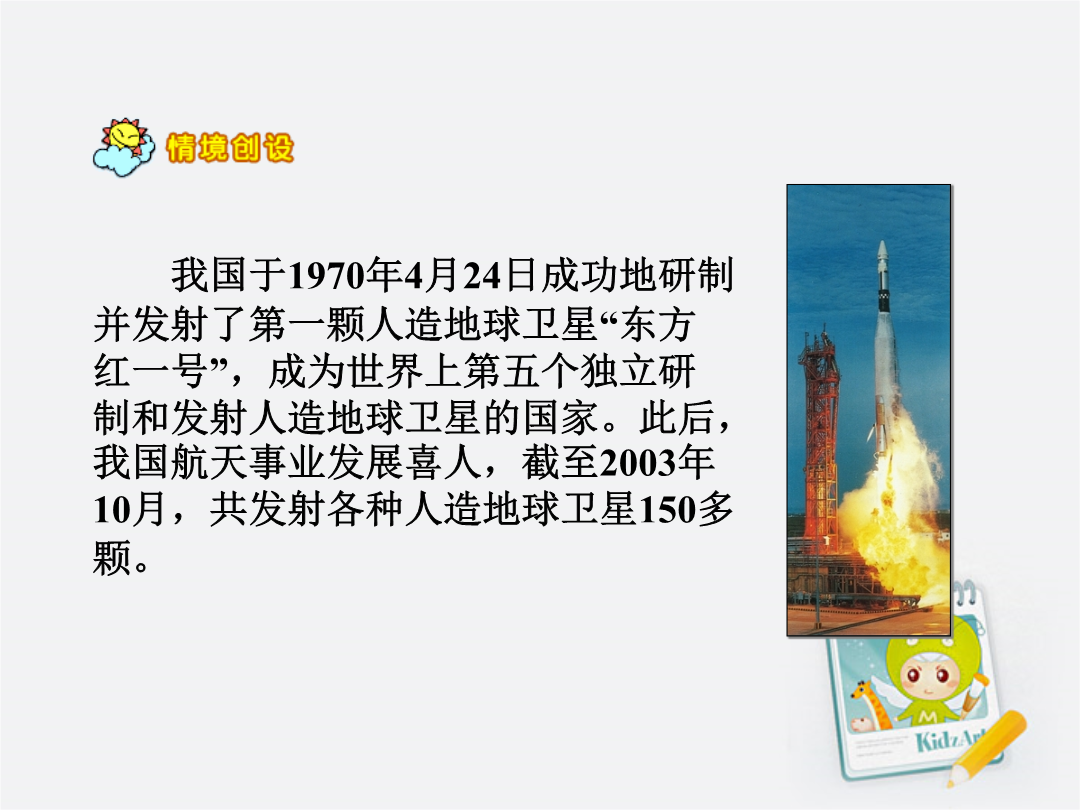 情境创设

我国于1970年4月24日成功地研制并发射了第一颗人造地球卫星“东方红一号”，成为世界上第五个独立研制和发射人造地球卫星的国家。此后，我国航天事业发展喜人，截至2003年10月，共发射各种人造地球卫星150多颗。

KidzArt